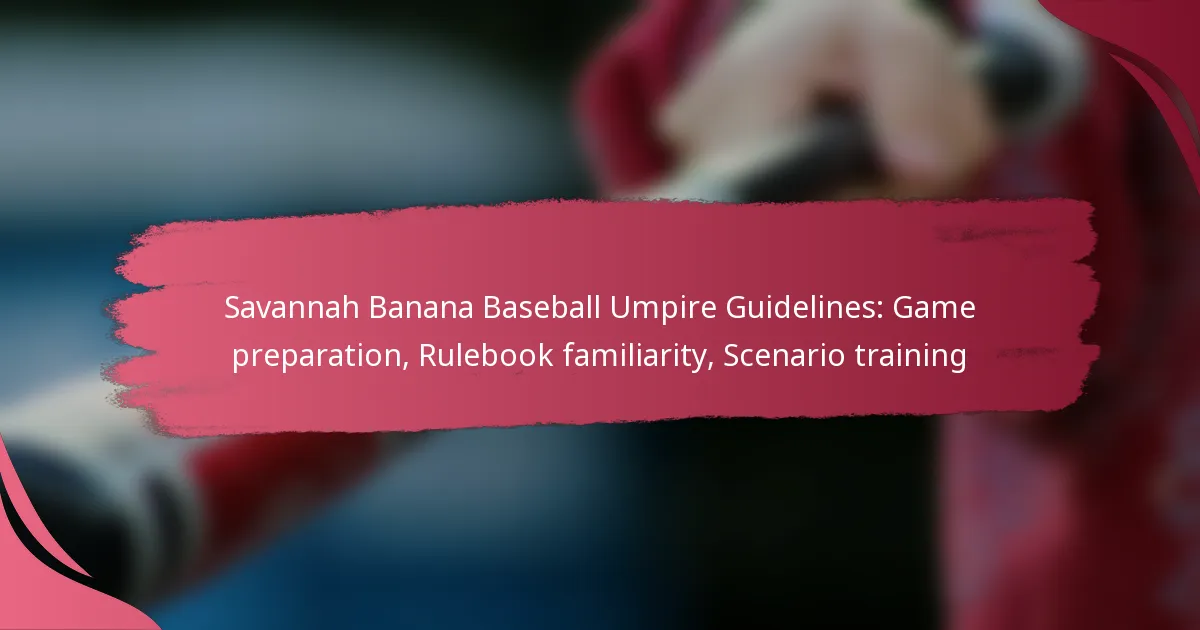 Savannah Banana Baseball Umpire Guidelines: Game preparation, Rulebook familiarity, Scenario training